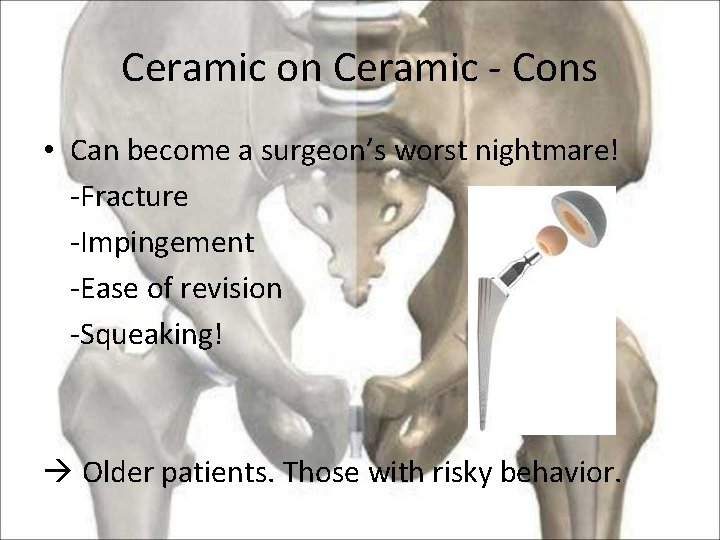 Ceramic on Ceramic - Cons

• Can become a surgeon's worst nightmare!
-Fracture
-Impingement
-Ease of revision
-Squeaking!

→ Older patients. Those with risky behavior.